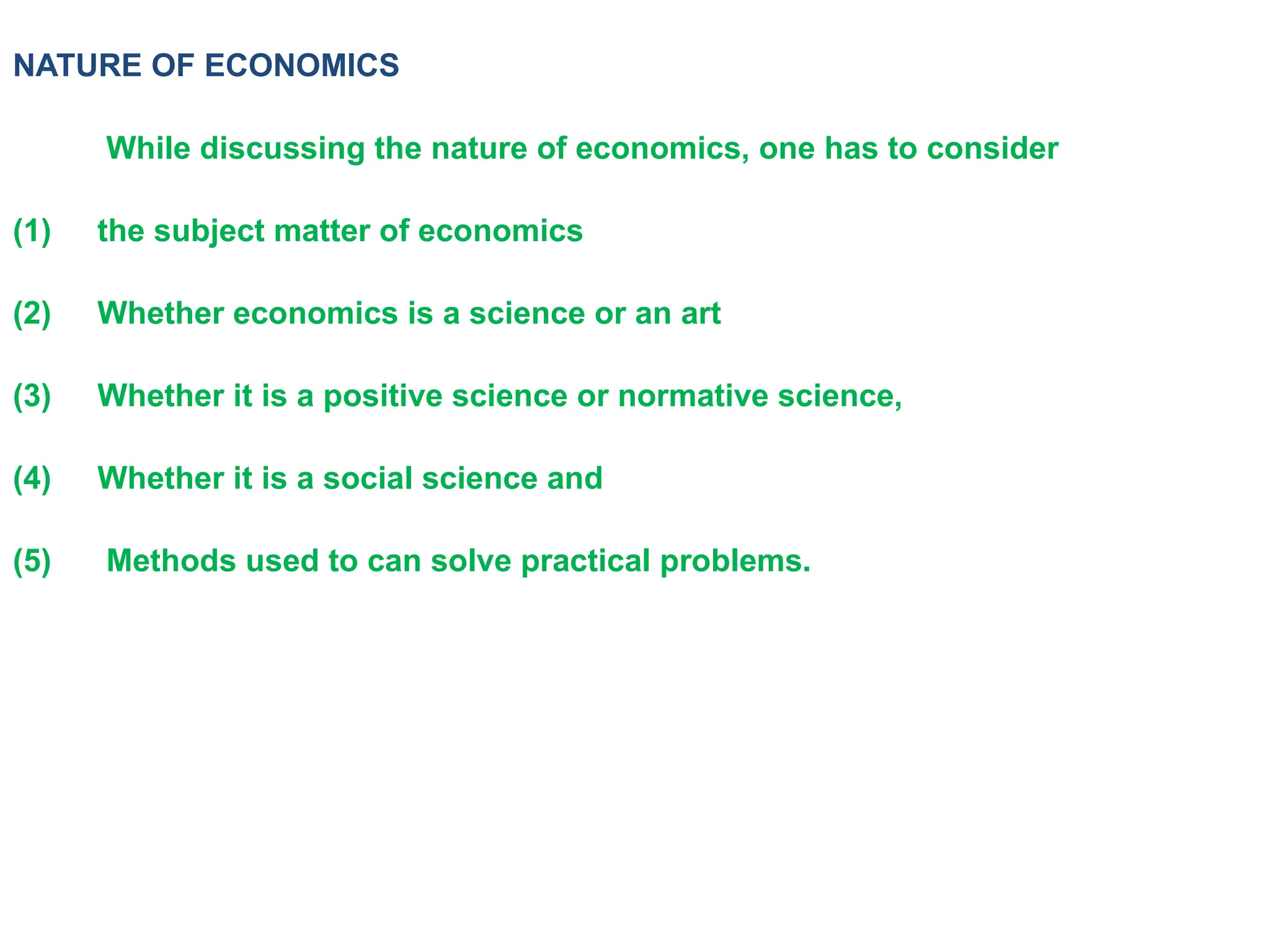 NATURE OF ECONOMICS

While discussing the nature of economics, one has to consider

(1) the subject matter of economics

(2) Whether economics is a science or an art

(3) Whether it is a positive science or normative science,

(4) Whether it is a social science and

(5) Methods used to can solve practical problems.